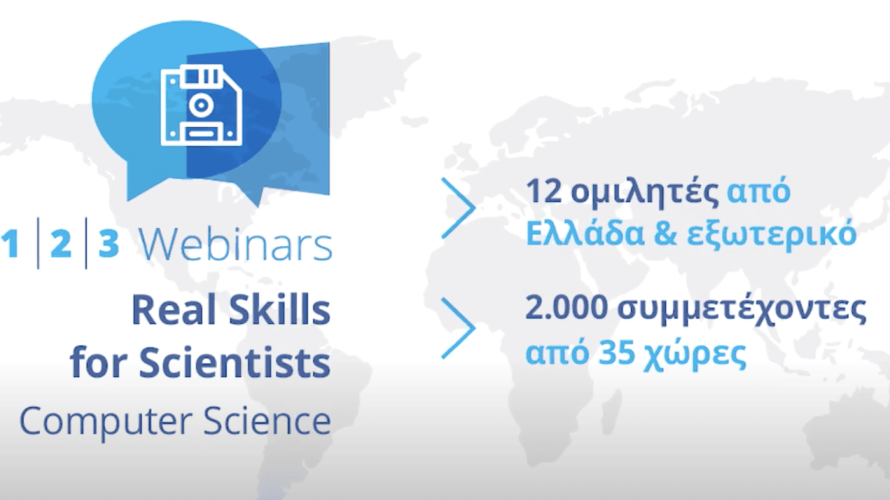 1 | 2 | 3 Webinars
Real Skills for Scientists
Computer Science

12 ομιλητές από Ελλάδα & εξωτερικό

2.000 συμμετέχοντες από 35 χώρες